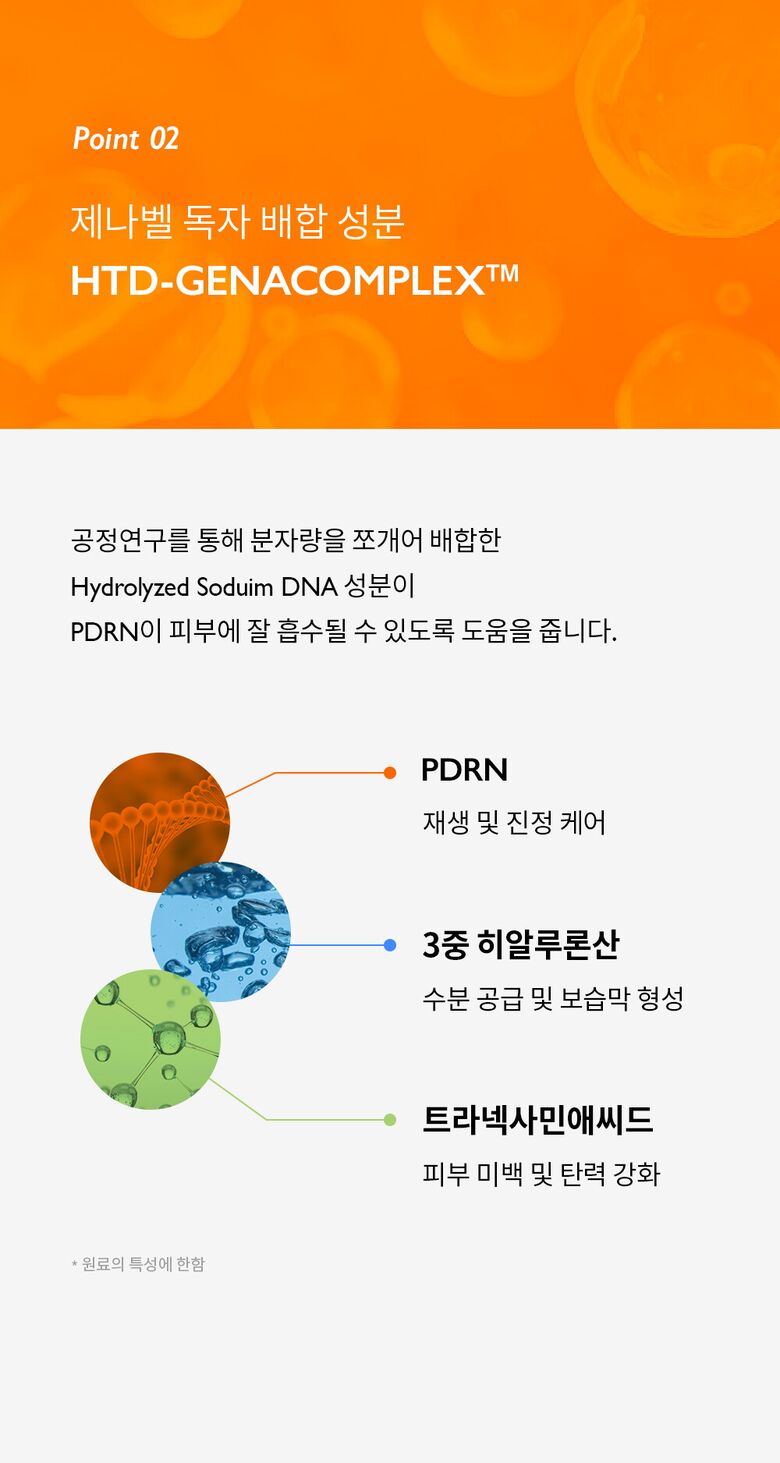 Point 02

제나벨 독자 배합 성분
HTD-GENACOMPLEX™

공정연구를 통해 분자량을 쪼개어 배합한
Hydrolyzed Soduim DNA 성분이
PDRN이 피부에 잘 흡수될 수 있도록 도움을 줍니다.

PDRN
재생 및 진정 케어

3중 히알루론산
수분 공급 및 보습막 형성

트라넥사민애씨드
피부 미백 및 탄력 강화

* 원료의 특성에 한함